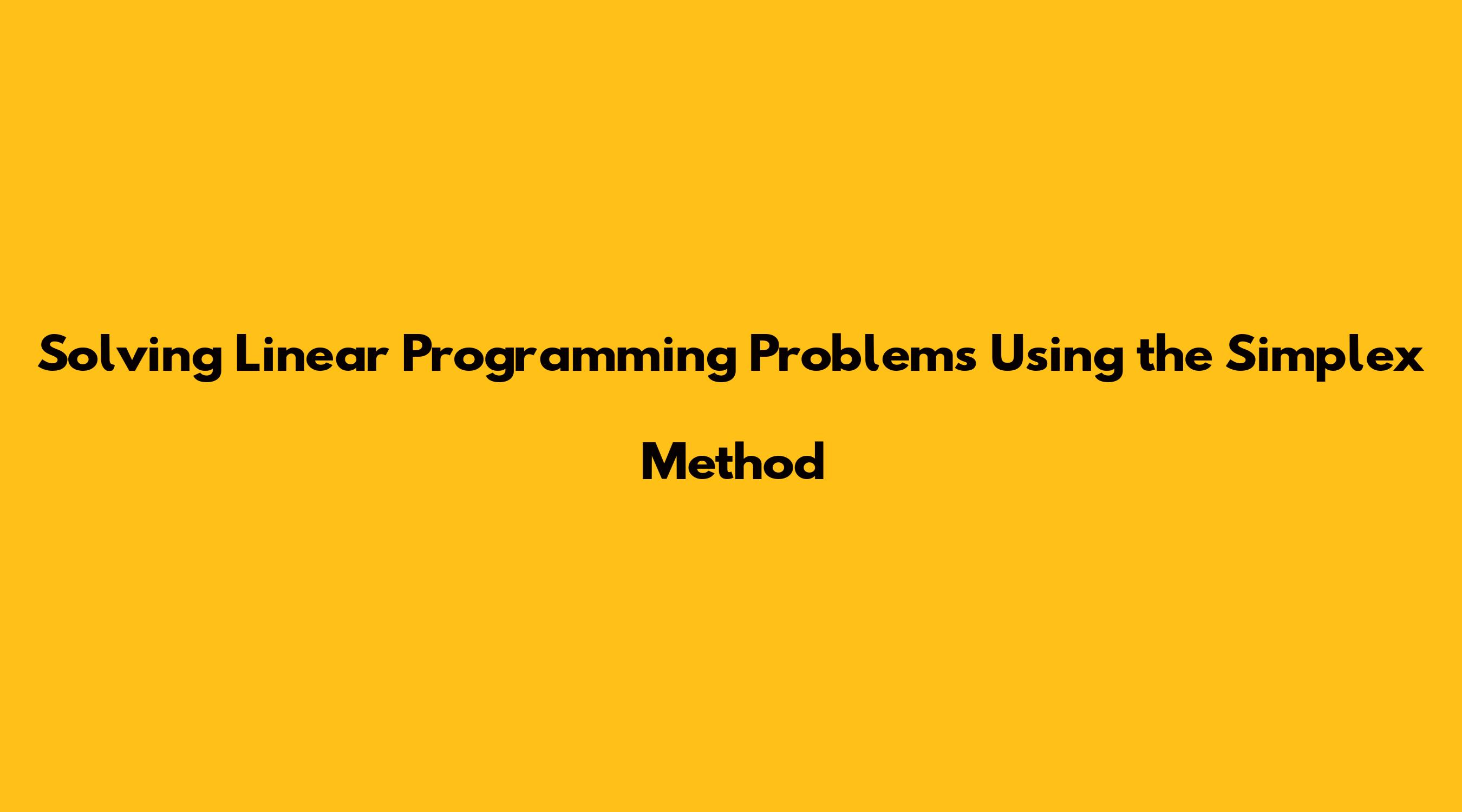 Solving Linear Programming Problems Using the Simplex Method